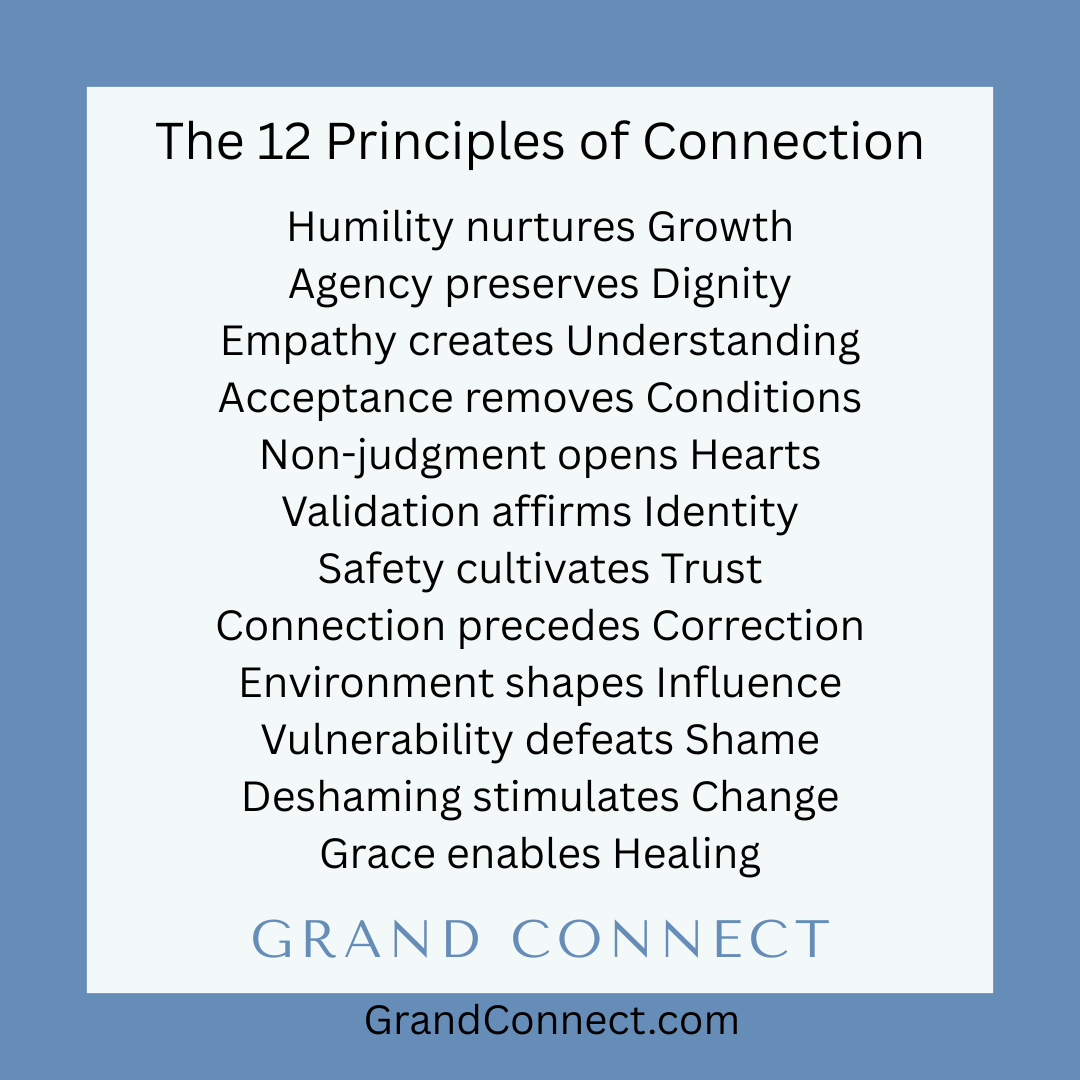 The 12 Principles of Connection

Humility nurtures Growth
Agency preserves Dignity
Empathy creates Understanding
Acceptance removes Conditions
Non-judgment opens Hearts
Validation affirms Identity
Safety cultivates Trust
Connection precedes Correction
Environment shapes Influence
Vulnerability defeats Shame
Deshaming stimulates Change
Grace enables Healing

GRAND CONNECT

GrandConnect.com